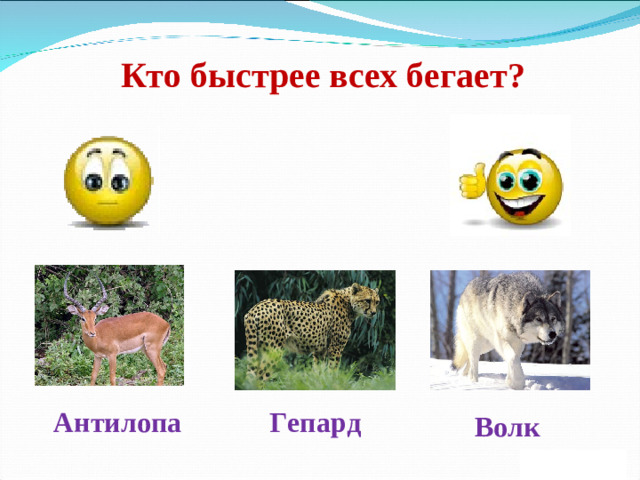 Кто быстрее всех бегает?

Антилопа

Гепард

Волк